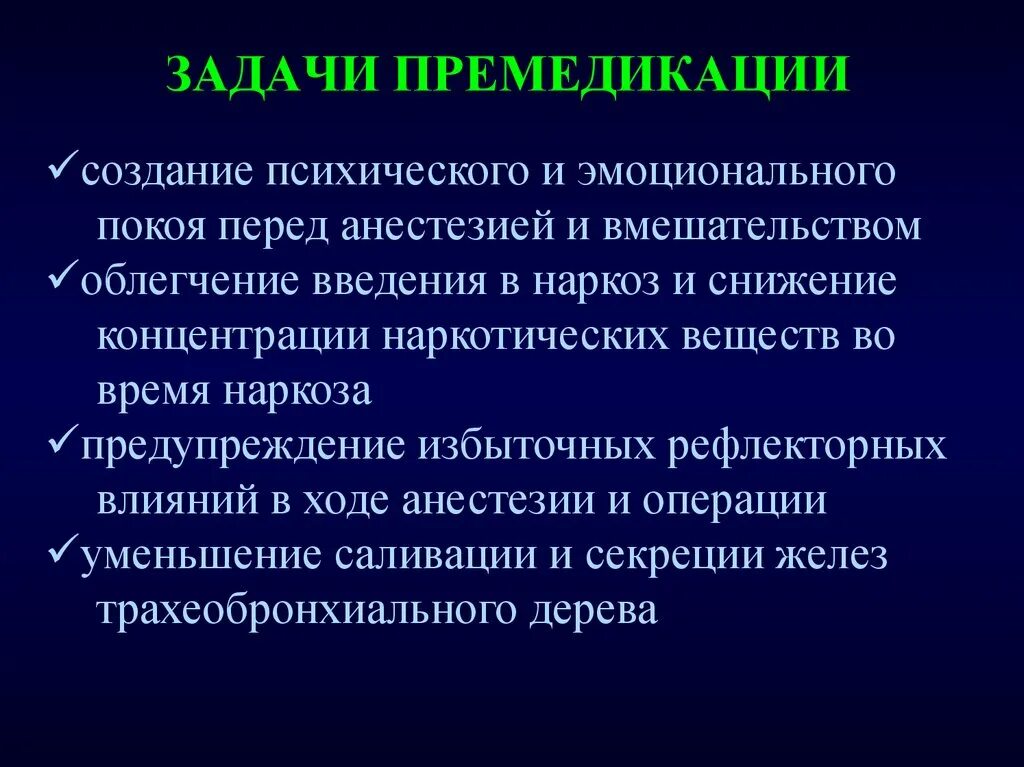 ЗАДАЧИ ПРЕМЕДИКАЦИИ

✓создание психического и эмоционального покоя перед анестезией и вмешательством
✓облегчение введения в наркоз и снижение концентрации наркотических веществ во время наркоза
✓предупреждение избыточных рефлекторных влияний в ходе анестезии и операции
✓уменьшение саливации и секреции желез трахеобронхиального дерева